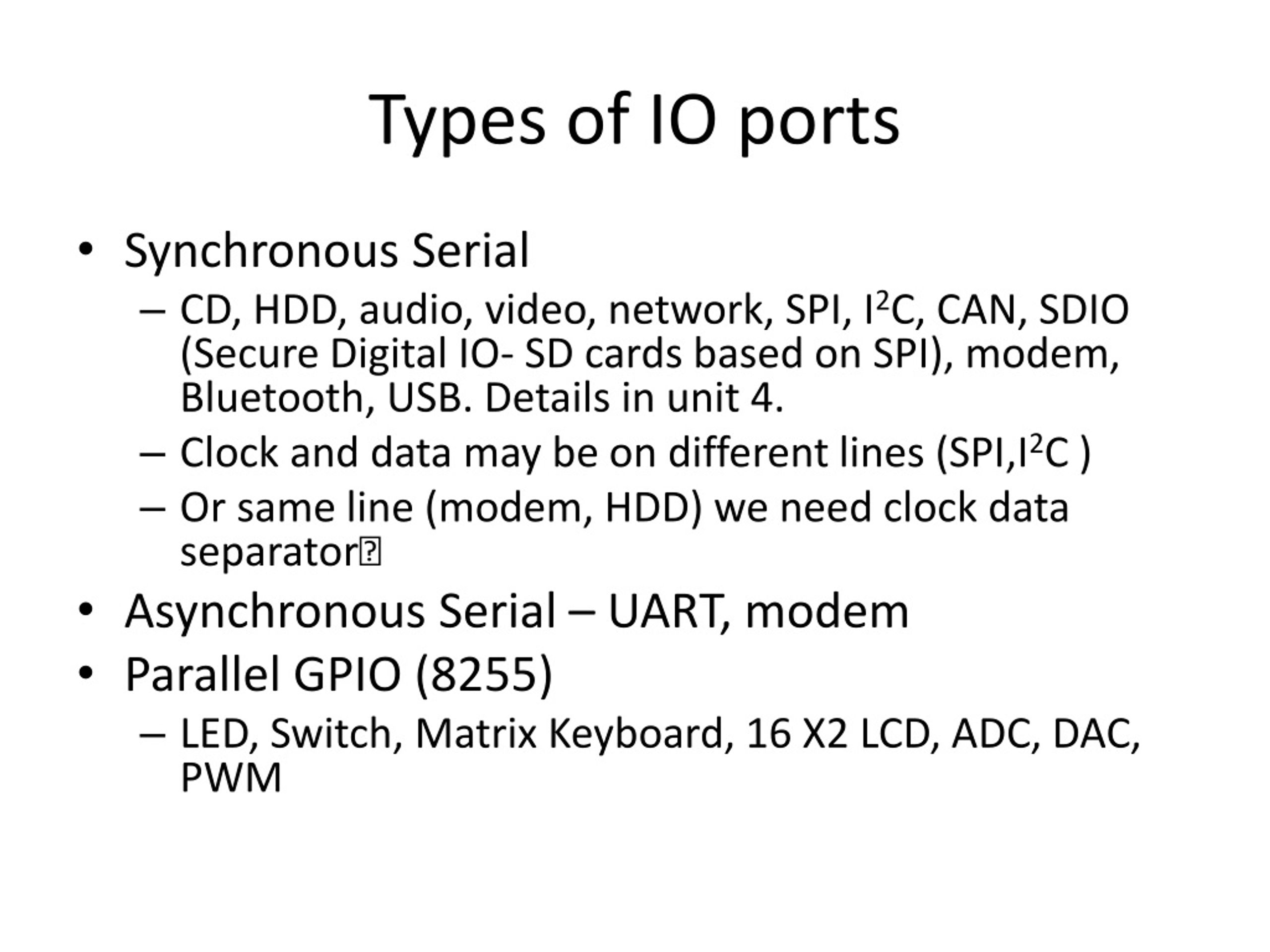 Types of IO ports

• Synchronous Serial
  – CD, HDD, audio, video, network, SPI, $I^2C$, CAN, SDIO (Secure Digital IO- SD cards based on SPI), modem, Bluetooth, USB. Details in unit 4.
  – Clock and data may be on different lines (SPI,$I^2C$ )
  – Or same line (modem, HDD) we need clock data separator
• Asynchronous Serial – UART, modem
• Parallel GPIO (8255)
  – LED, Switch, Matrix Keyboard, 16 X2 LCD, ADC, DAC, PWM